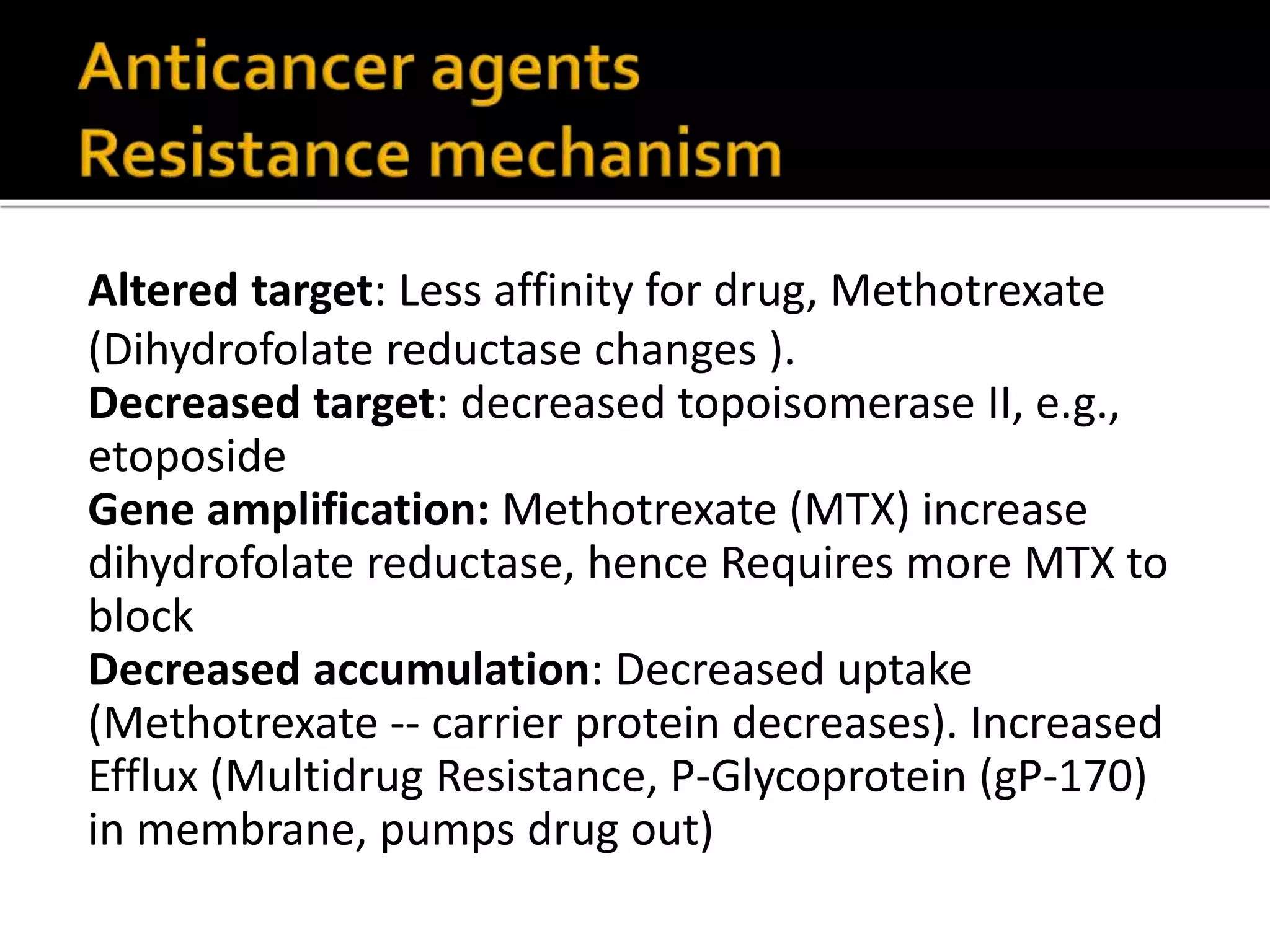 Anticancer agents
Resistance mechanism

Altered target: Less affinity for drug, Methotrexate (Dihydrofolate reductase changes ).
Decreased target: decreased topoisomerase II, e.g., etoposide
Gene amplification: Methotrexate (MTX) increase dihydrofolate reductase, hence Requires more MTX to block
Decreased accumulation: Decreased uptake (Methotrexate -- carrier protein decreases). Increased Efflux (Multidrug Resistance, P-Glycoprotein (gP-170) in membrane, pumps drug out)